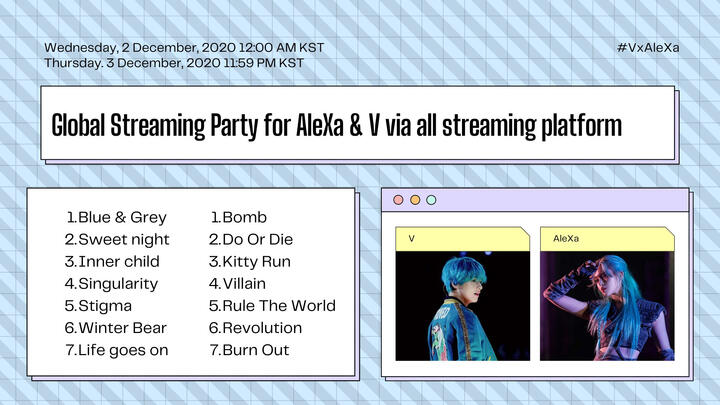 Wednesday, 2 December, 2020 12:00 AM KST
Thursday. 3 December, 2020 11:59 PM KST

#VxAleXa

Global Streaming Party for AleXa & V via all streaming platform

1.Blue & Grey
2.Sweet night
3.Inner child
4.Singularity
5.Stigma
6.Winter Bear
7.Life goes on

1.Bomb
2.Do Or Die
3.Kitty Run
4.Villain
5.Rule The World
6.Revolution
7.Burn Out

V

AleXa